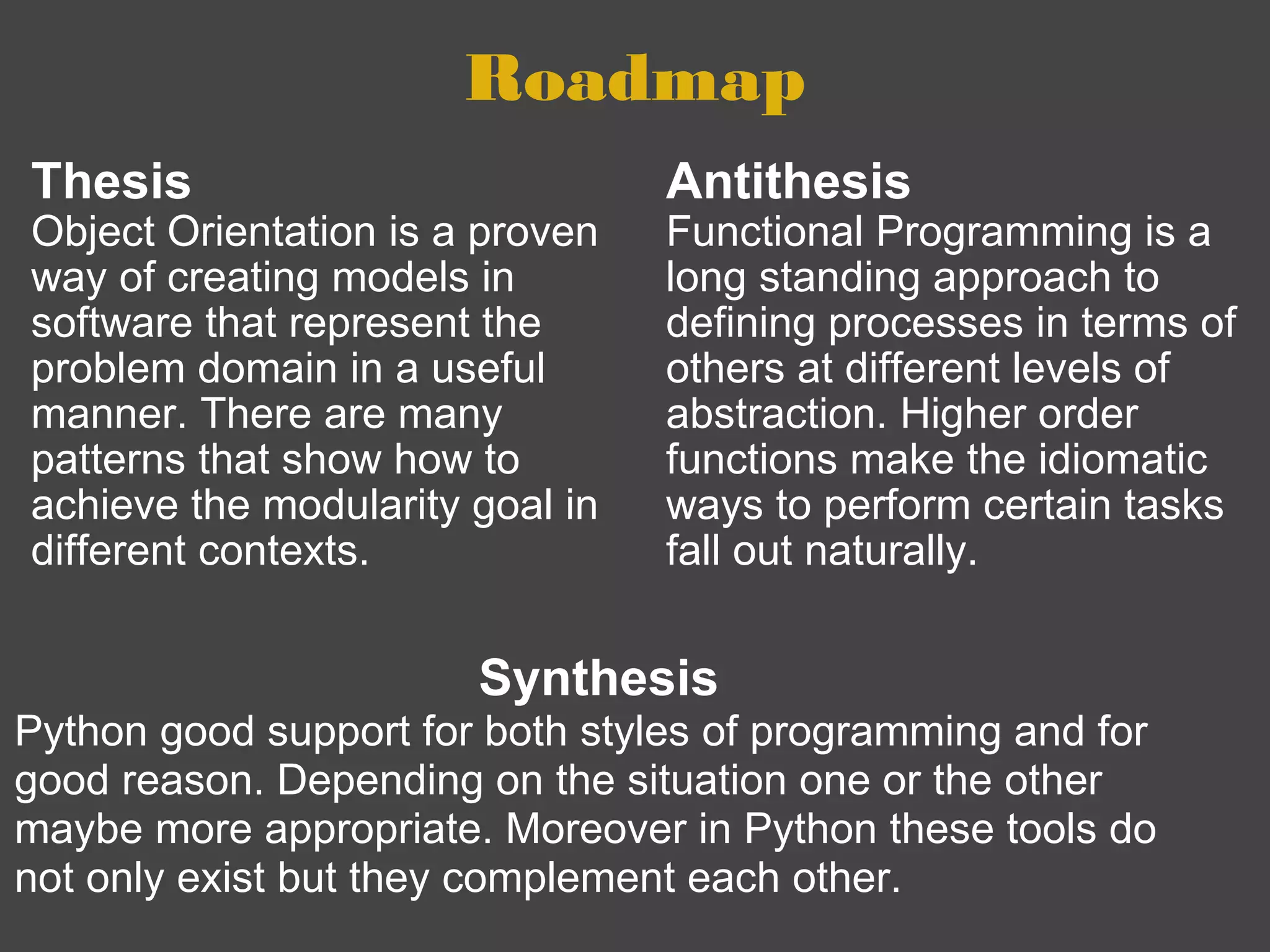 Roadmap

Thesis
Object Orientation is a proven way of creating models in software that represent the problem domain in a useful manner. There are many patterns that show how to achieve the modularity goal in different contexts.

Antithesis
Functional Programming is a long standing approach to defining processes in terms of others at different levels of abstraction. Higher order functions make the idiomatic ways to perform certain tasks fall out naturally.

Synthesis
Python good support for both styles of programming and for good reason. Depending on the situation one or the other maybe more appropriate. Moreover in Python these tools do not only exist but they complement each other.